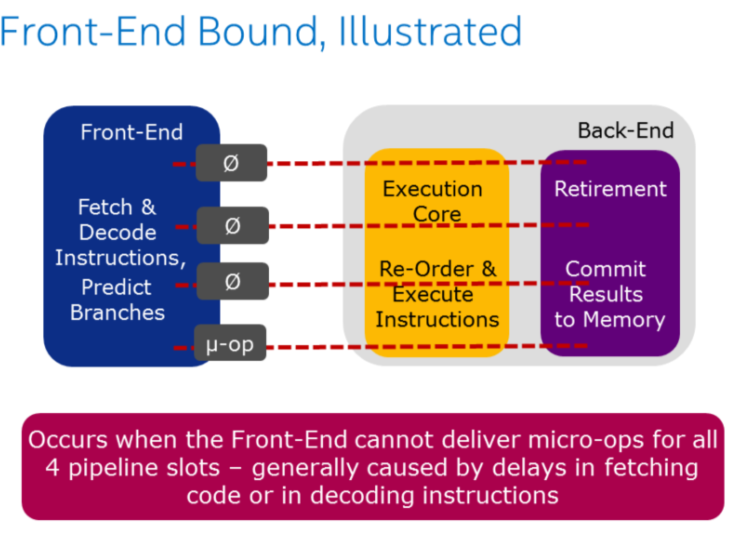 Front-End Bound, Illustrated

Front-End

Fetch & Decode Instructions, Predict Branches

Ø

Ø

Ø

μ-op

Back-End

Execution Core

Re-Order & Execute Instructions

Retirement

Commit Results to Memory

Occurs when the Front-End cannot deliver micro-ops for all 4 pipeline slots – generally caused by delays in fetching code or in decoding instructions